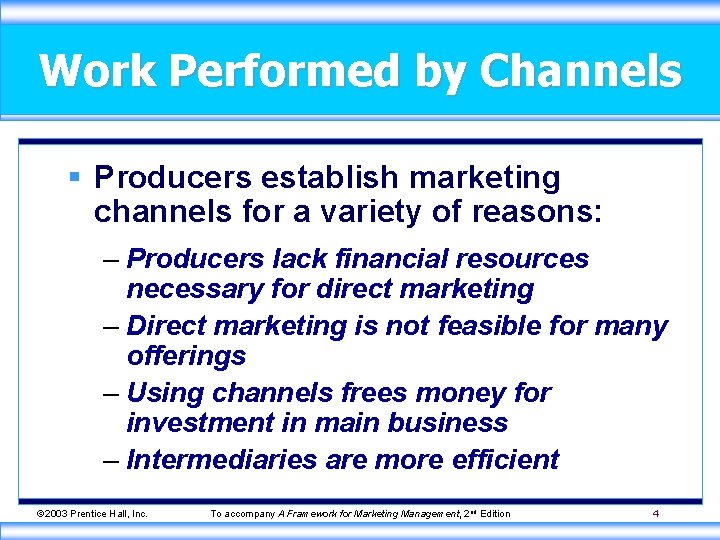 Work Performed by Channels

▪ Producers establish marketing channels for a variety of reasons:

– Producers lack financial resources necessary for direct marketing

– Direct marketing is not feasible for many offerings

– Using channels frees money for investment in main business

– Intermediaries are more efficient

©2003 Prentice Hall, Inc. To accompany A Framework for Marketing Management, 2nd Edition 4